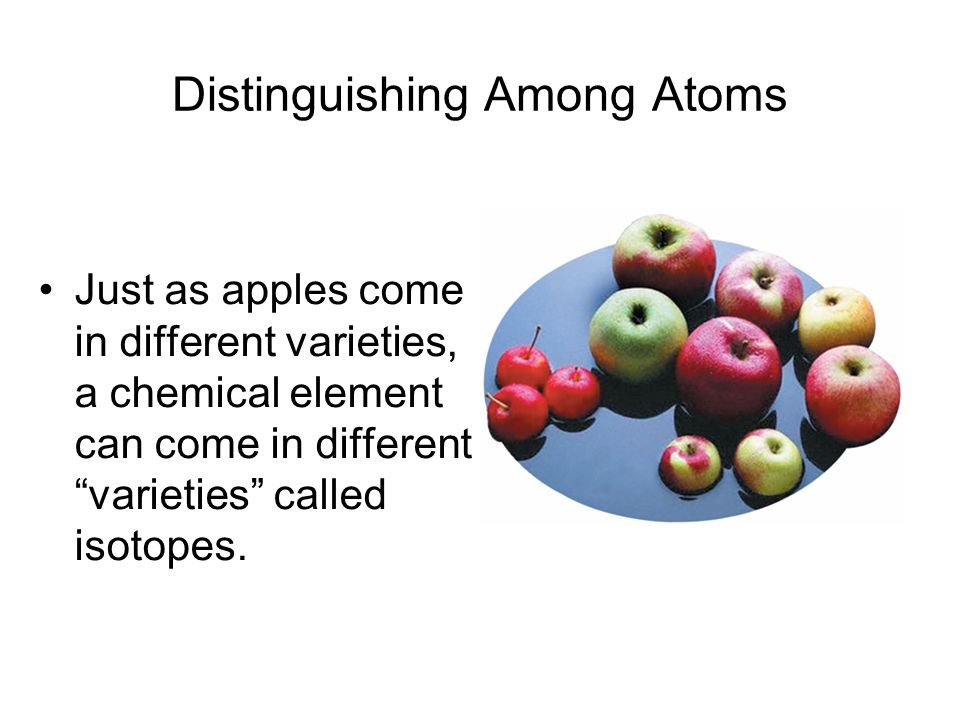 Distinguishing Among Atoms

• Just as apples come in different varieties, a chemical element can come in different “varieties” called isotopes.